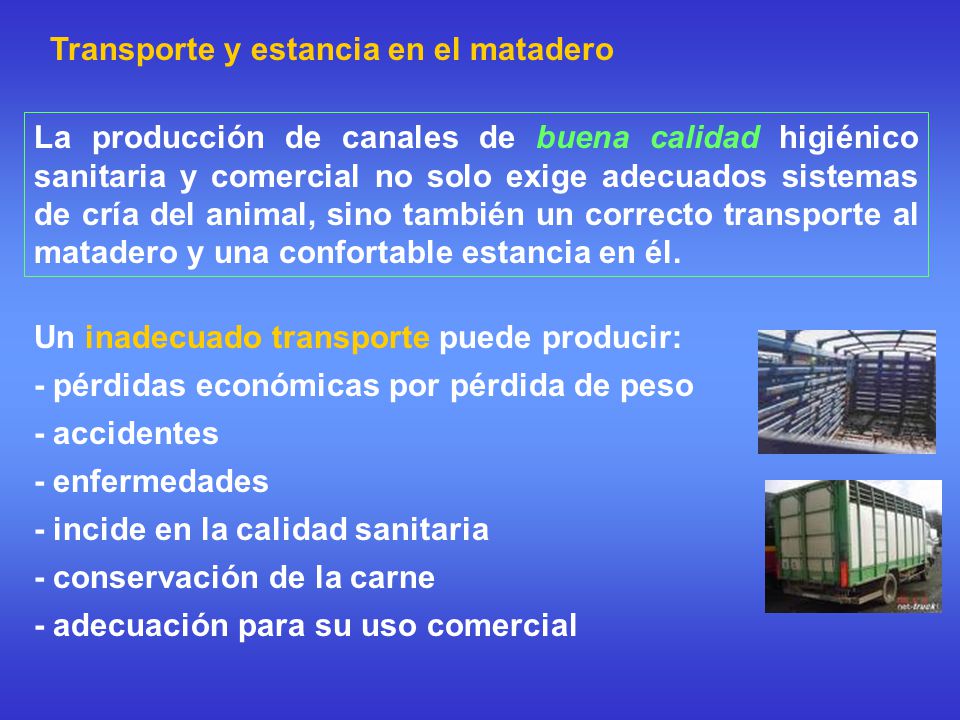 Transporte y estancia en el matadero

La producción de canales de buena calidad higiénico sanitaria y comercial no solo exige adecuados sistemas de cría del animal, sino también un correcto transporte al matadero y una confortable estancia en él.

Un inadecuado transporte puede producir:
- pérdidas económicas por pérdida de peso
- accidentes
- enfermedades
- incide en la calidad sanitaria
- conservación de la carne
- adecuación para su uso comercial

net-truck